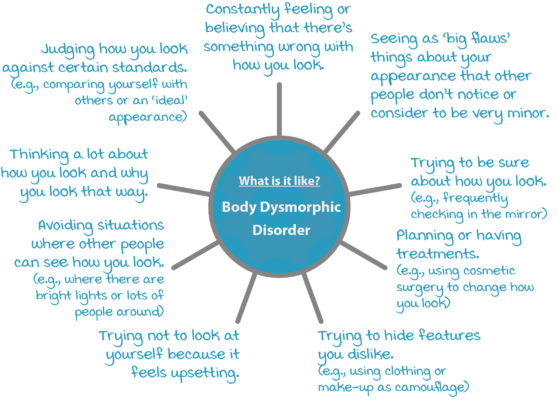 What is it like?

Body Dysmorphic Disorder

Constantly feeling or believing that there's something wrong with how you look.

Seeing as 'big flaws' things about your appearance that other people don't notice or consider to be very minor.

Trying to be sure about how you look. (e.g., frequently checking in the mirror)

Planning or having treatments. (e.g., using cosmetic surgery to change how you look)

Trying to hide features you dislike. (e.g., using clothing or make-up as camouflage)

Trying not to look at yourself because it feels upsetting.

Avoiding situations where other people can see how you look. (e.g., where there are bright lights or lots of people around)

Thinking a lot about how you look and why you look that way.

Judging how you look against certain standards. (e.g., comparing yourself with others or an 'ideal' appearance)